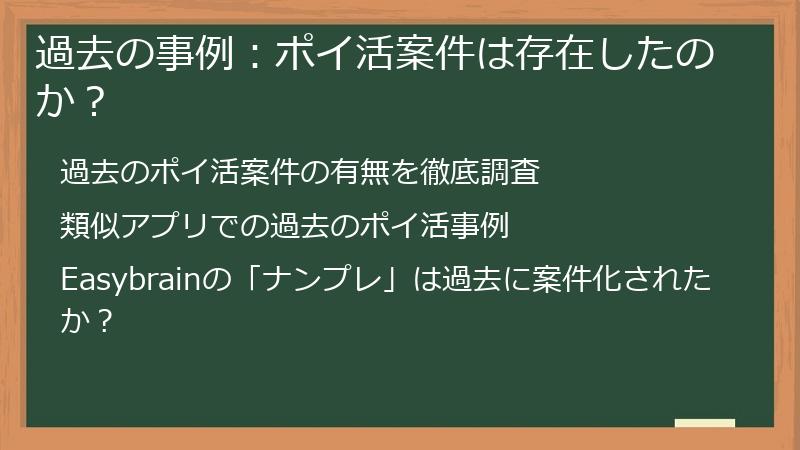 過去の事例：ポイ活案件は存在したのか？

過去のポイ活案件の有無を徹底調査

類似アプリでの過去のポイ活事例

Easybrainの「ナンプレ」は過去に案件化されたか？